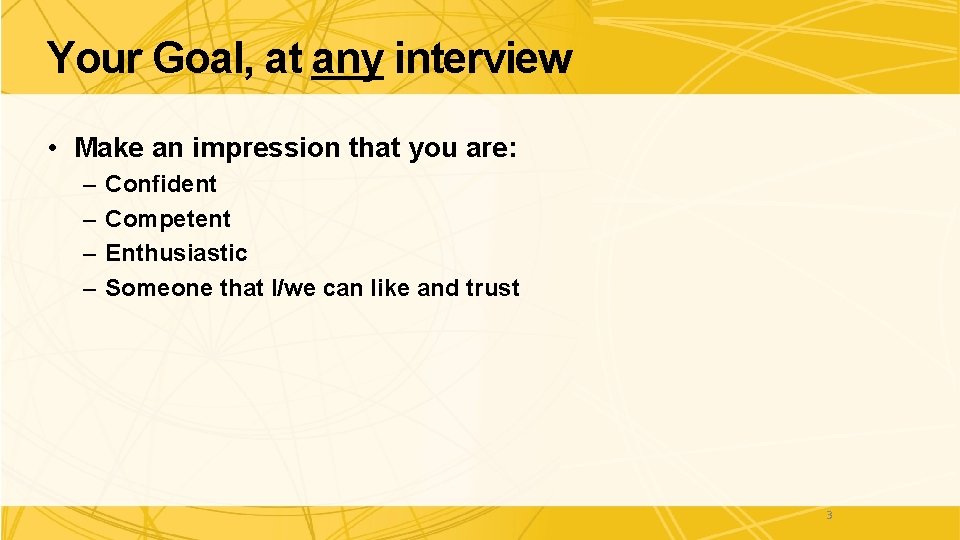 Your Goal, at any interview

• Make an impression that you are:
– Confident
– Competent
– Enthusiastic
– Someone that I/we can like and trust

3